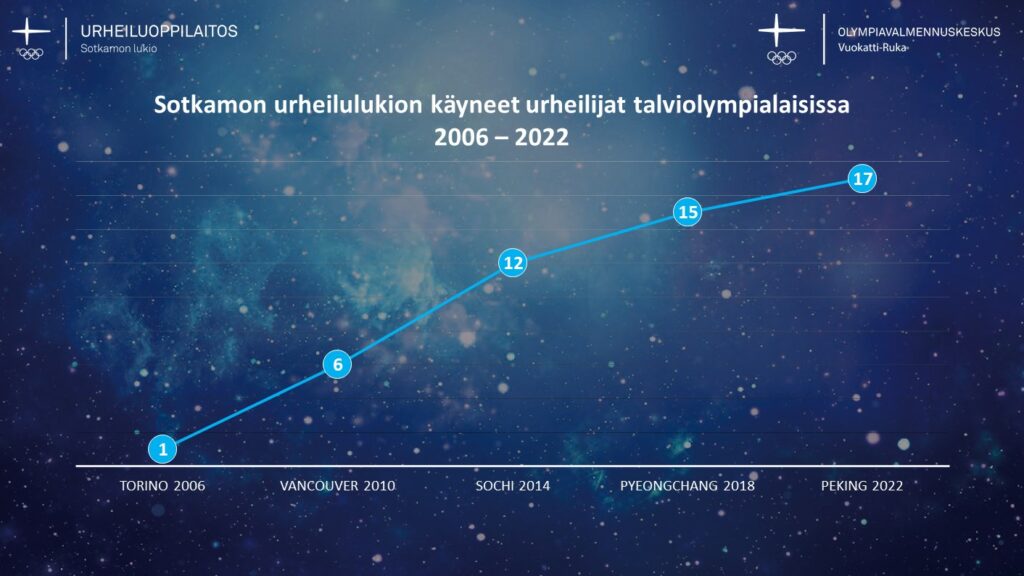 URHEILUOPPILAITOS
Sotkamon lukio

OLYMPIAVALMENNUSKESKUS
Vuokatti-Ruka

Sotkamon urheilulukion käyneet urheilijat talviolympialaisissa
2006 – 2022

1
6
12
15
17

TORINO 2006
VANCOUVER 2010
SOCHI 2014
PYEONGCHANG 2018
PEKING 2022